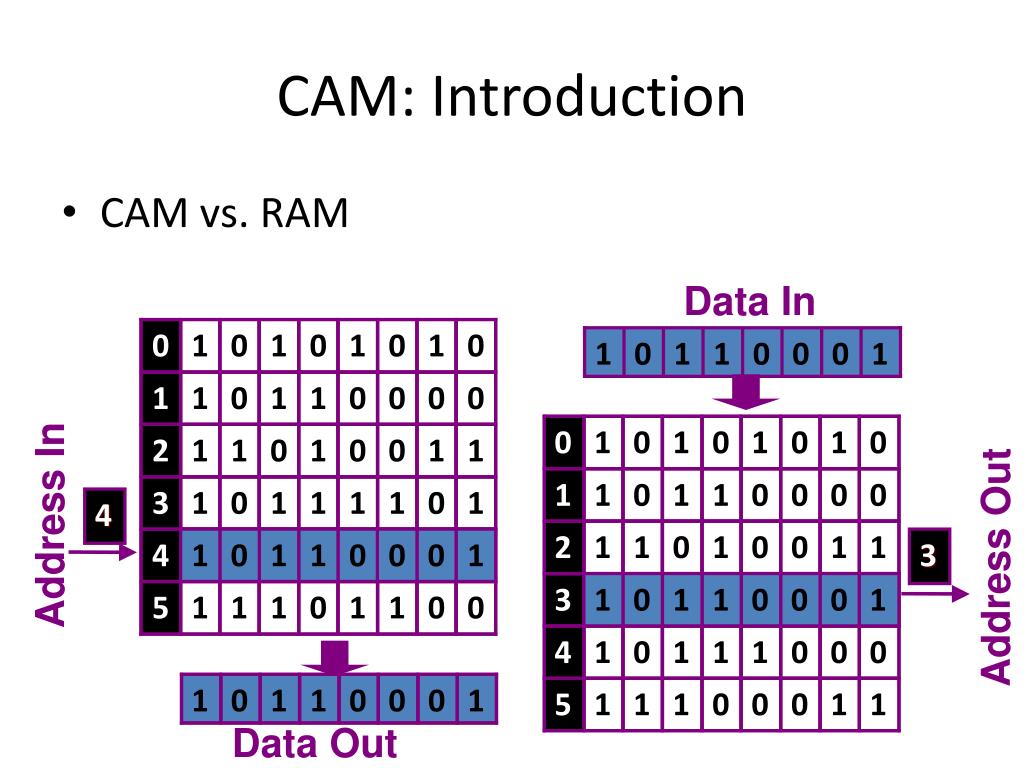 CAM: Introduction

• CAM vs. RAM

Address In

4

| 0 | 1 | 0 | 1 | 0 | 1 | 0 | 1 | 0 |
|---|---|---|---|---|---|---|---|---|
| 1 | 1 | 0 | 1 | 1 | 0 | 0 | 0 | 0 |
| 2 | 1 | 1 | 0 | 1 | 0 | 0 | 1 | 1 |
| 3 | 1 | 0 | 1 | 1 | 1 | 1 | 0 | 1 |
| 4 | 1 | 0 | 1 | 1 | 0 | 0 | 0 | 1 |
| 5 | 1 | 1 | 1 | 0 | 1 | 1 | 0 | 0 |

| 1 | 0 | 1 | 1 | 0 | 0 | 0 | 1 |
|---|---|---|---|---|---|---|---|

Data Out

Data In

| 1 | 0 | 1 | 1 | 0 | 0 | 0 | 1 |
|---|---|---|---|---|---|---|---|

| 0 | 1 | 0 | 1 | 0 | 1 | 0 | 1 | 0 |
|---|---|---|---|---|---|---|---|---|
| 1 | 1 | 0 | 1 | 1 | 0 | 0 | 0 | 0 |
| 2 | 1 | 1 | 0 | 1 | 0 | 0 | 1 | 1 |
| 3 | 1 | 0 | 1 | 1 | 0 | 0 | 0 | 1 |
| 4 | 1 | 0 | 1 | 1 | 1 | 0 | 0 | 0 |
| 5 | 1 | 1 | 1 | 0 | 0 | 0 | 1 | 1 |

3

Address Out